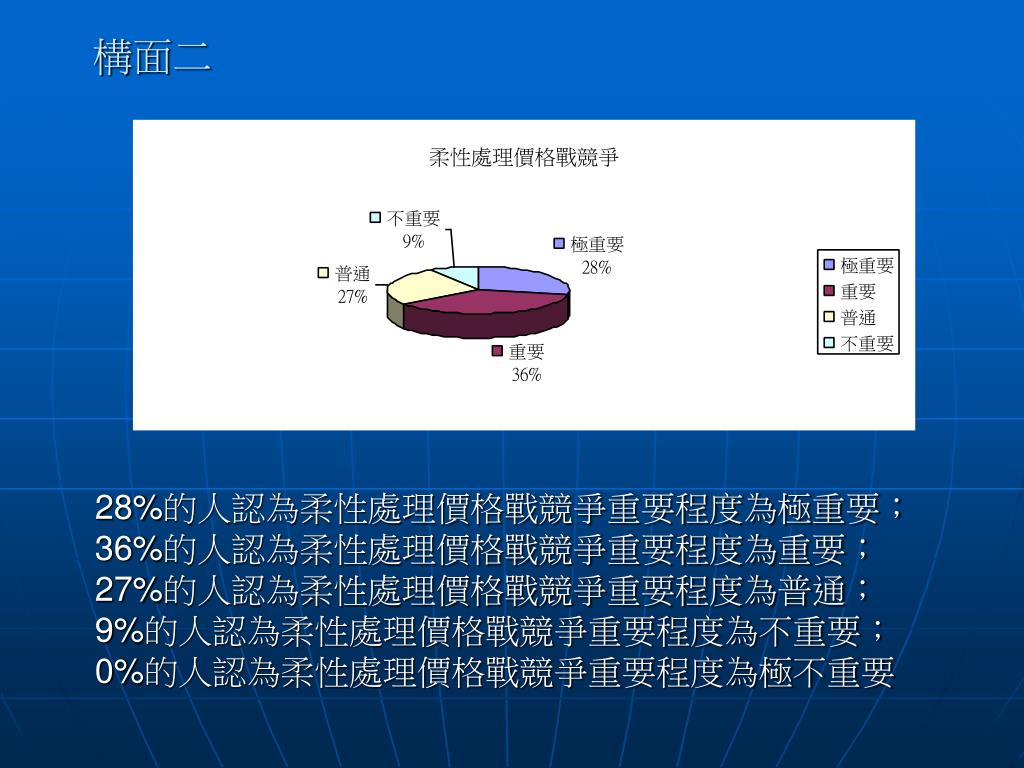 構面二

柔性處理價格戰競爭

不重要
9%

極重要
28%

普通
27%

重要
36%

極重要
重要
普通
不重要

28%的人認為柔性處理價格戰競爭重要程度為極重要；
36%的人認為柔性處理價格戰競爭重要程度為重要；
27%的人認為柔性處理價格戰競爭重要程度為普通；
9%的人認為柔性處理價格戰競爭重要程度為不重要；
0%的人認為柔性處理價格戰競爭重要程度為極不重要